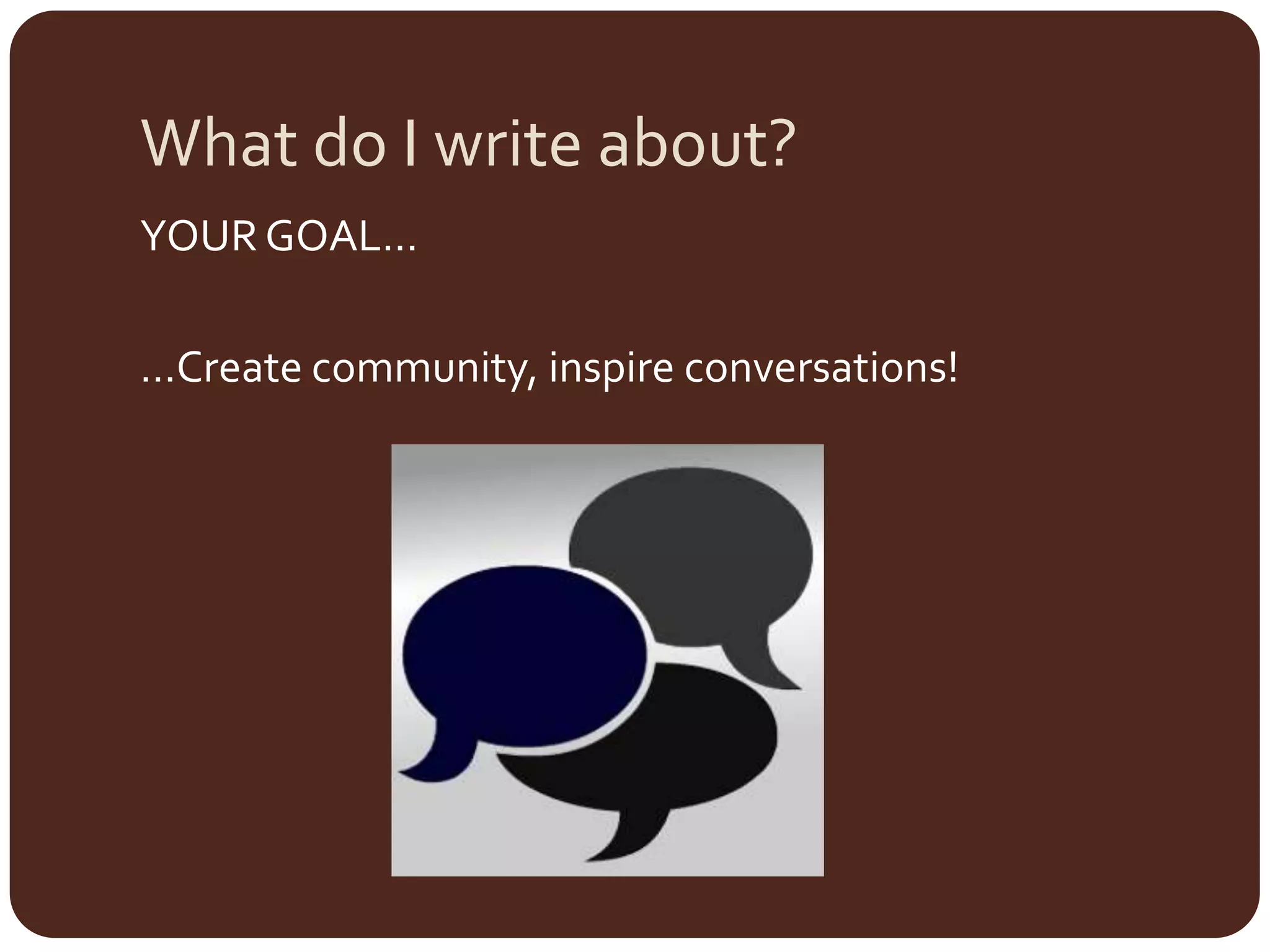 What do I write about?

YOUR GOAL…

…Create community, inspire conversations!